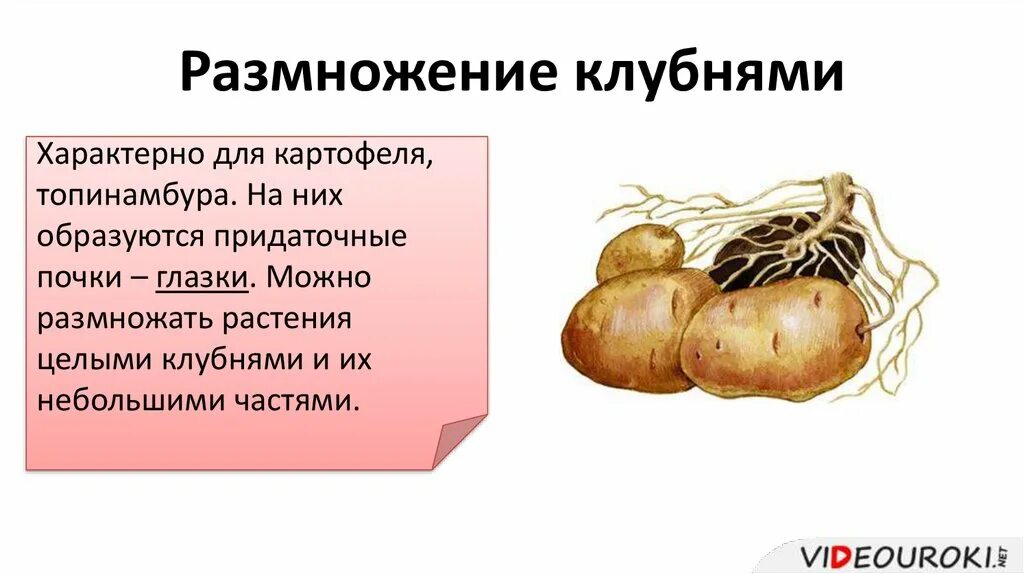 Размножение клубнями

Характерно для картофеля, топинамбура. На них образуются придаточные почки – глазки. Можно размножать растения целыми клубнями и их небольшими частями.

VIDEOUROKI.NET